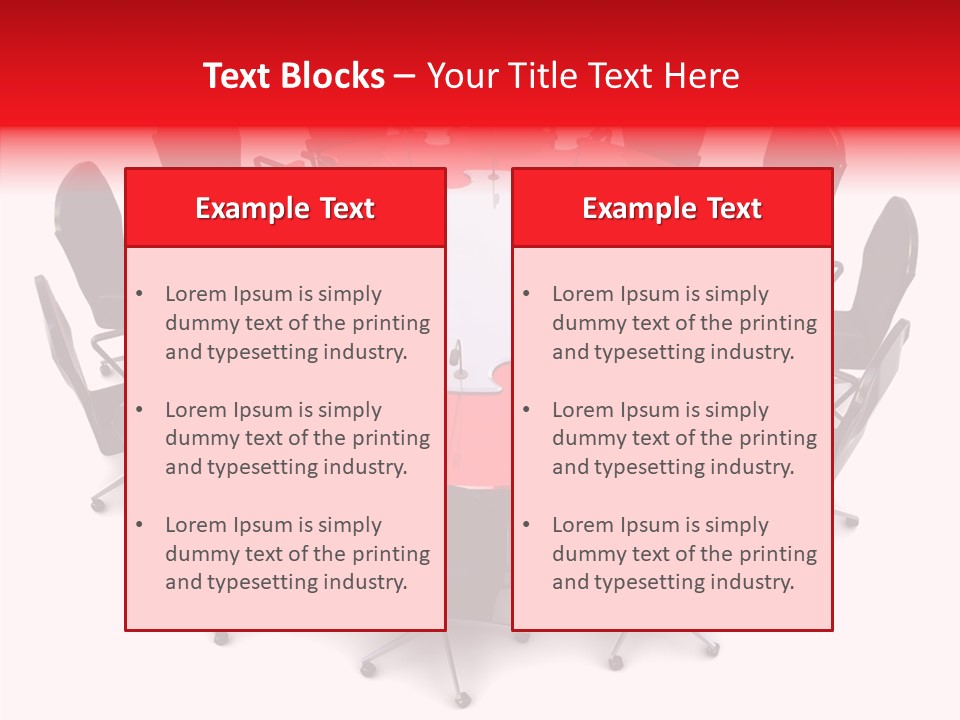 Text Blocks – Your Title Text Here

Example Text

• Lorem Ipsum is simply dummy text of the printing and typesetting industry.

• Lorem Ipsum is simply dummy text of the printing and typesetting industry.

• Lorem Ipsum is simply dummy text of the printing and typesetting industry.

Example Text

• Lorem Ipsum is simply dummy text of the printing and typesetting industry.

• Lorem Ipsum is simply dummy text of the printing and typesetting industry.

• Lorem Ipsum is simply dummy text of the printing and typesetting industry.